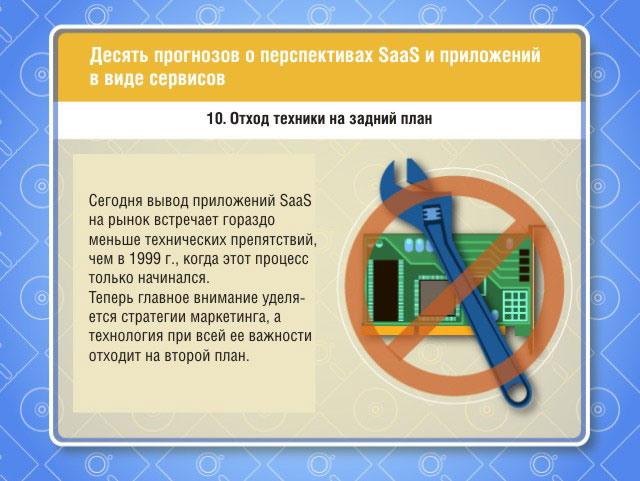 Десять прогнозов о перспективах SaaS и приложений в виде сервисов

10. Отход техники на задний план

Сегодня вывод приложений SaaS на рынок встречает гораздо меньше технических препятствий, чем в 1999 г., когда этот процесс только начинался.
Теперь главное внимание уделяется стратегии маркетинга, а технология при всей ее важности отходит на второй план.